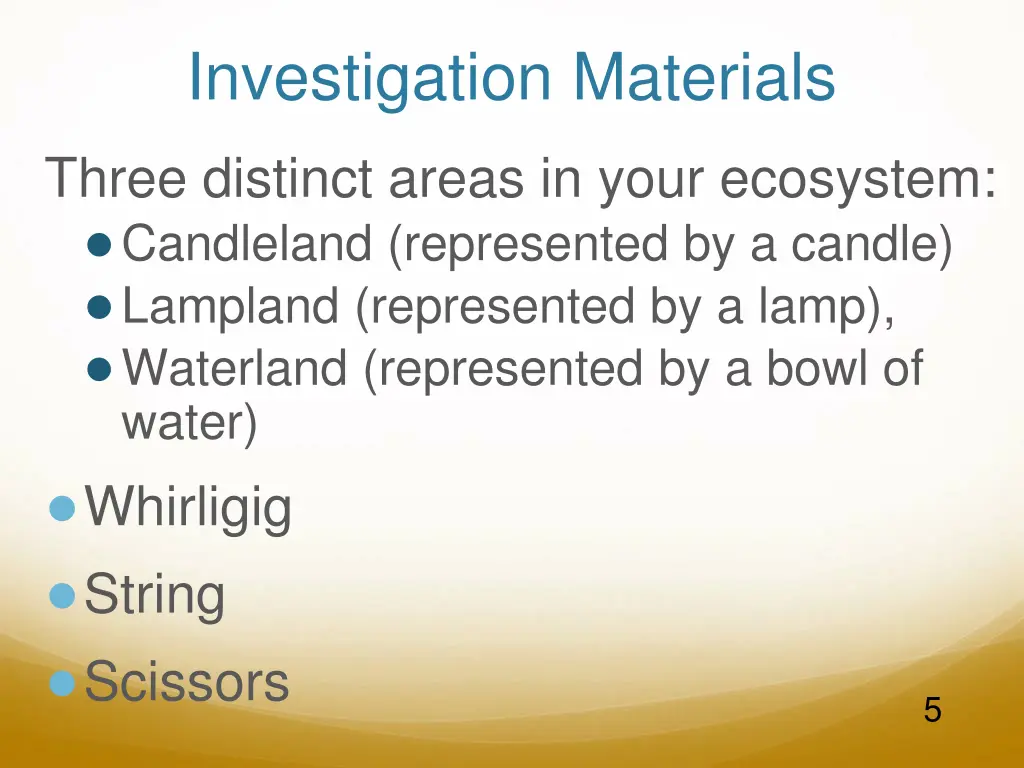 Investigation Materials

Three distinct areas in your ecosystem:

- Candleland (represented by a candle)
- Lampland (represented by a lamp),
- Waterland (represented by a bowl of water)

- Whirligig
- String
- Scissors

5